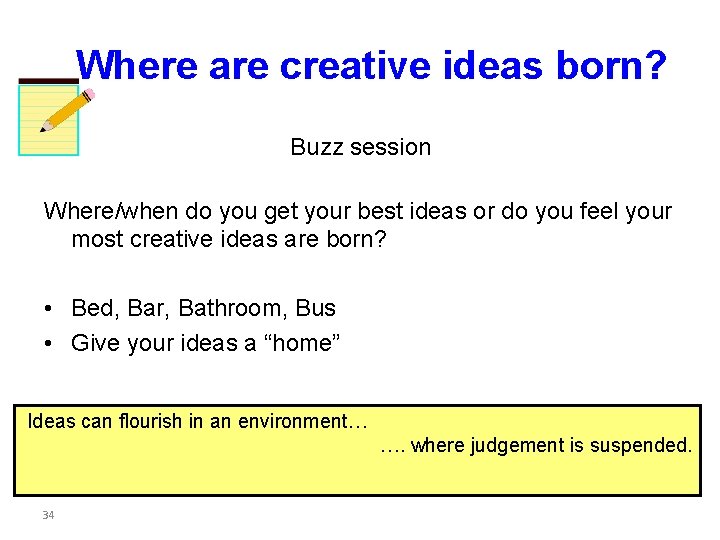 Where are creative ideas born?

Buzz session

Where/when do you get your best ideas or do you feel your most creative ideas are born?

• Bed, Bar, Bathroom, Bus
• Give your ideas a “home”

Ideas can flourish in an environment…
…. where judgement is suspended.

34